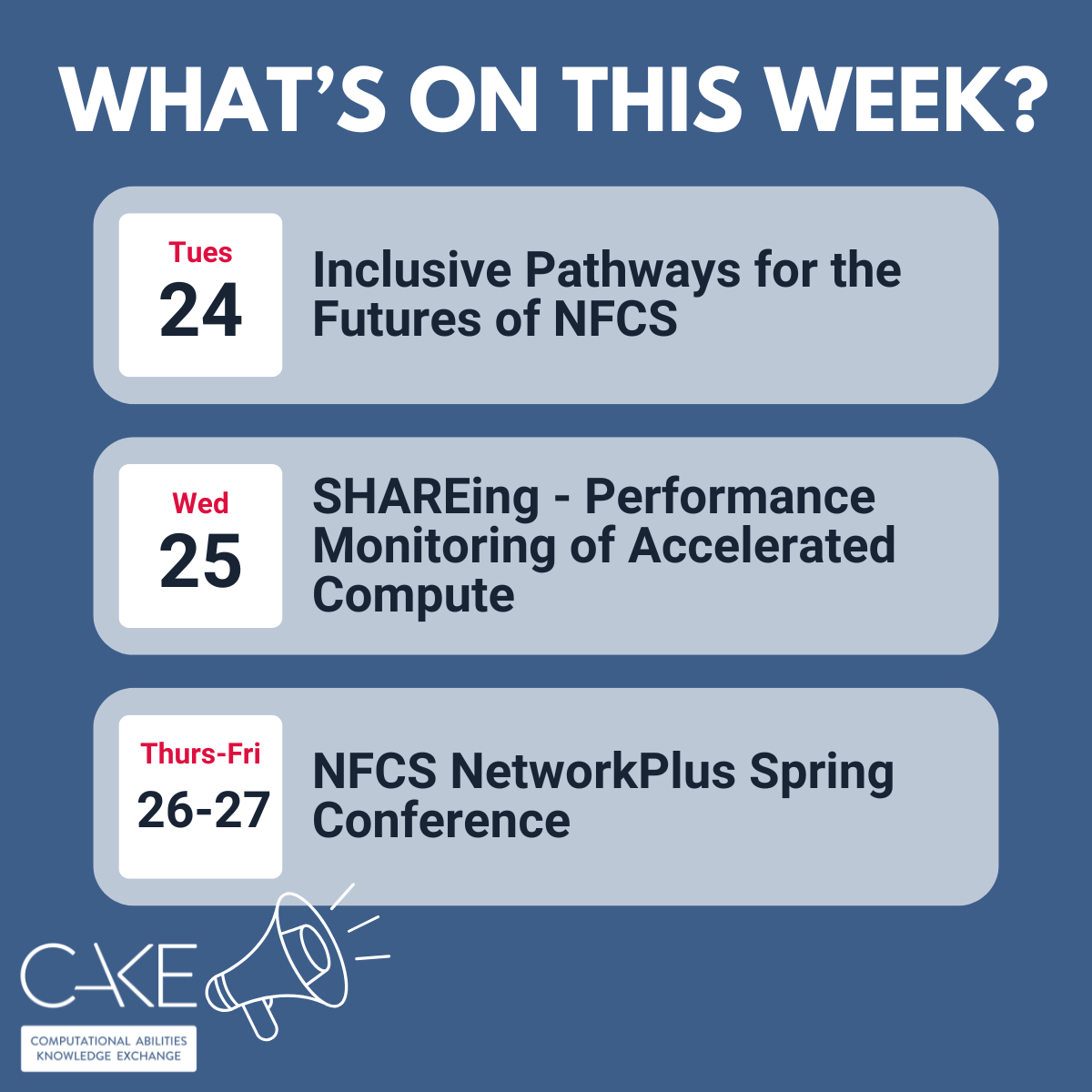 WHAT'S ON THIS WEEK?

Tues
24
Inclusive Pathways for the Futures of NFCS

Wed
25
SHAREing - Performance Monitoring of Accelerated Compute

Thurs-Fri
26-27
NFCS NetworkPlus Spring Conference

CAKE
COMPUTATIONAL ABILITIES KNOWLEDGE EXCHANGE